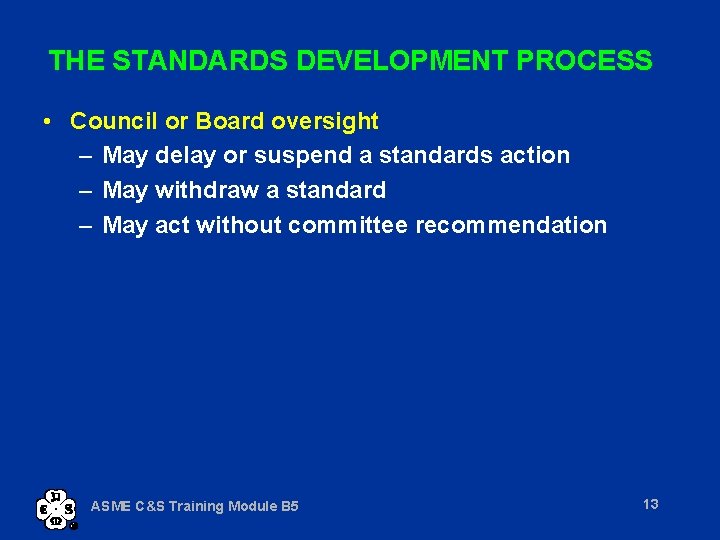 THE STANDARDS DEVELOPMENT PROCESS

• Council or Board oversight
– May delay or suspend a standards action
– May withdraw a standard
– May act without committee recommendation

ASME C&S Training Module B5

13